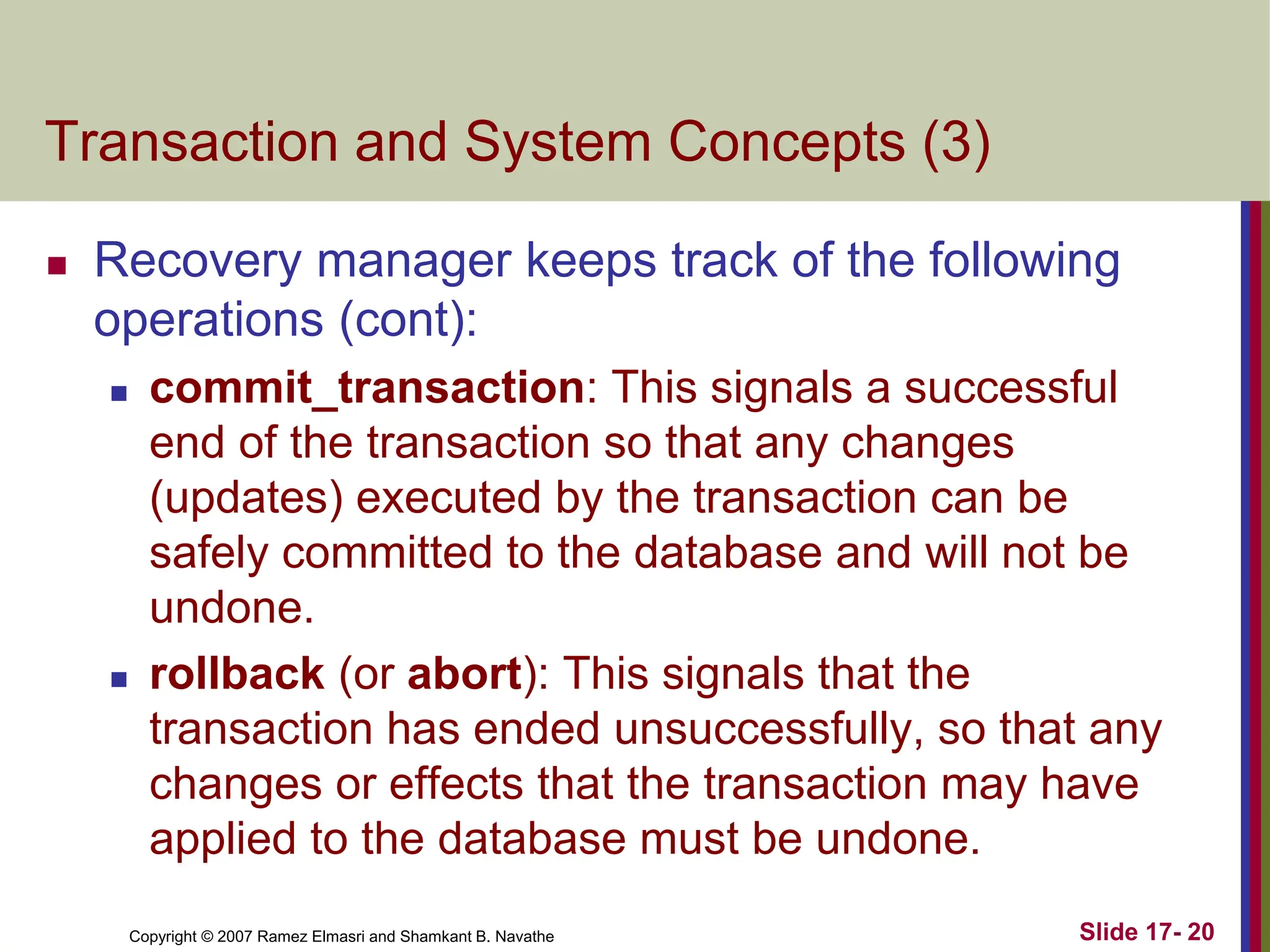 Transaction and System Concepts (3)

Recovery manager keeps track of the following operations (cont):

commit_transaction: This signals a successful end of the transaction so that any changes (updates) executed by the transaction can be safely committed to the database and will not be undone.

rollback (or abort): This signals that the transaction has ended unsuccessfully, so that any changes or effects that the transaction may have applied to the database must be undone.

Copyright © 2007 Ramez Elmasri and Shamkant B. Navathe

Slide 17- 20